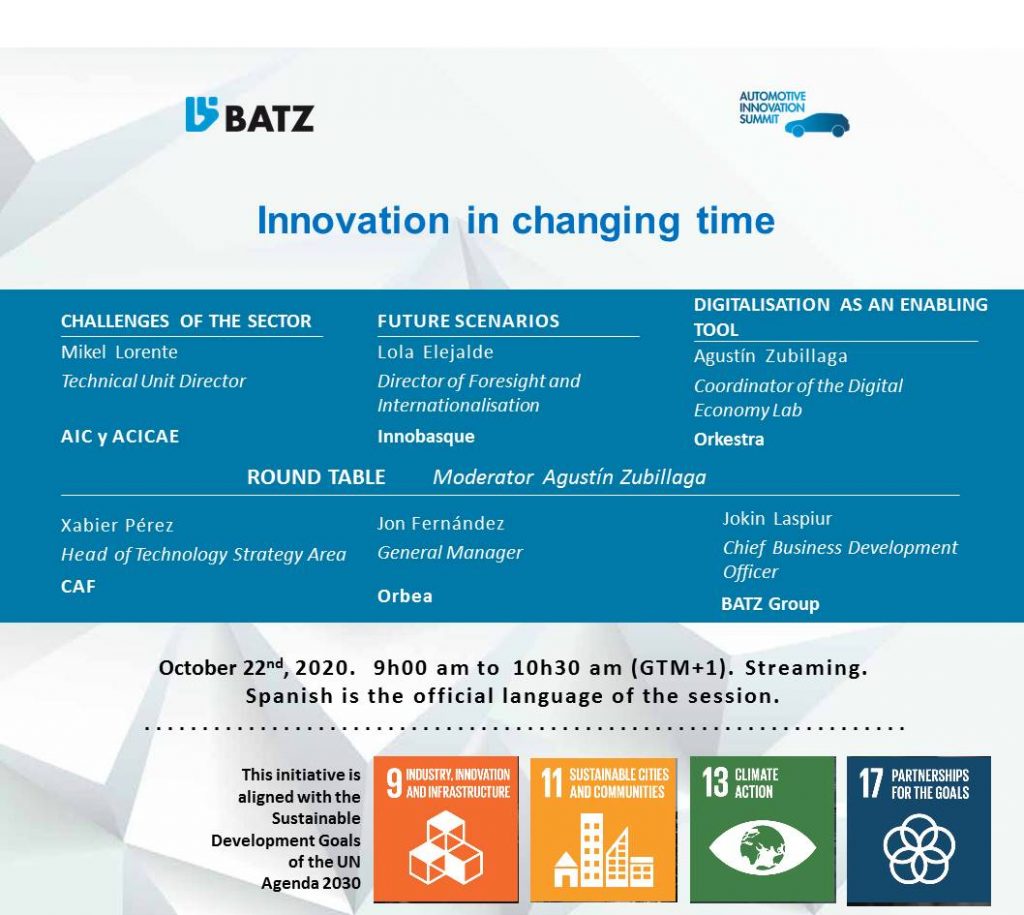 BATZ

AUTOMOTIVE INNOVATION SUMMIT

Innovation in changing time

CHALLENGES OF THE SECTOR
Mikel Lorente
Technical Unit Director
AIC y ACICAE

FUTURE SCENARIOS
Lola Elejalde
Director of Foresight and Internationalisation
Innobasque

DIGITALISATION AS AN ENABLING TOOL
Agustín Zubillaga
Coordinator of the Digital Economy Lab
Orkestra

ROUND TABLE Moderator Agustín Zubillaga

Xabier Pérez
Head of Technology Strategy Area
CAF

Jon Fernández
General Manager
Orbea

Jokin Laspiur
Chief Business Development Officer
BATZ Group

October 22$^{nd}$, 2020. 9h00 am to 10h30 am (GTM+1). Streaming.
Spanish is the official language of the session.

This initiative is aligned with the Sustainable Development Goals of the UN Agenda 2030

9 INDUSTRY, INNOVATION AND INFRASTRUCTURE

11 SUSTAINABLE CITIES AND COMMUNITIES

13 CLIMATE ACTION

17 PARTNERSHIPS FOR THE GOALS